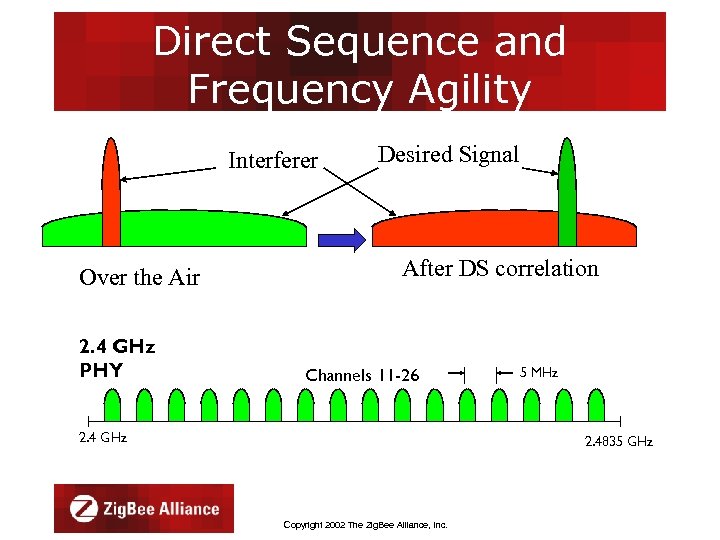 Direct Sequence and Frequency Agility

Interferer

Desired Signal

Over the Air

After DS correlation

2.4 GHz
PHY

Channels 11-26

5 MHz

2.4 GHz

2.4835 GHz

ZigBee Alliance

Copyright 2002 The ZigBee Alliance, Inc.